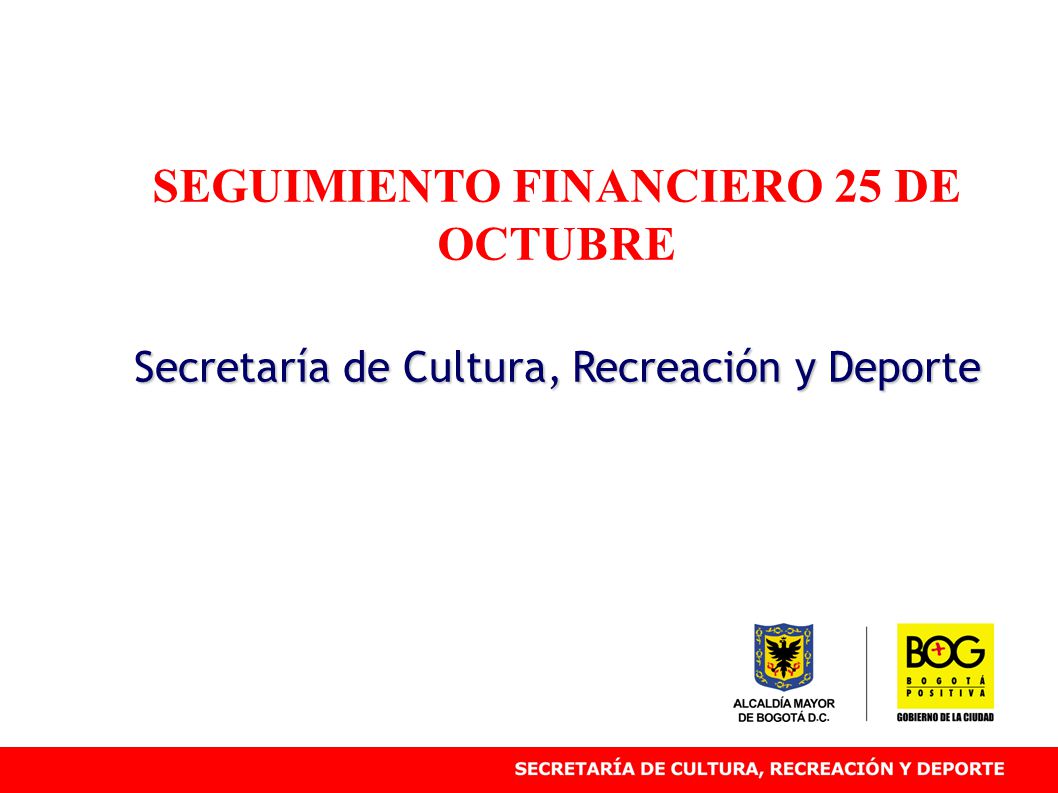 SEGUIMIENTO FINANCIERO 25 DE OCTUBRE

Secretaría de Cultura, Recreación y Deporte

ALCALDÍA MAYOR DE BOGOTÁ D.C.

BOG
BOGOTÁ POSITIVA
GOBIERNO DE LA CIUDAD

SECRETARÍA DE CULTURA, RECREACIÓN Y DEPORTE